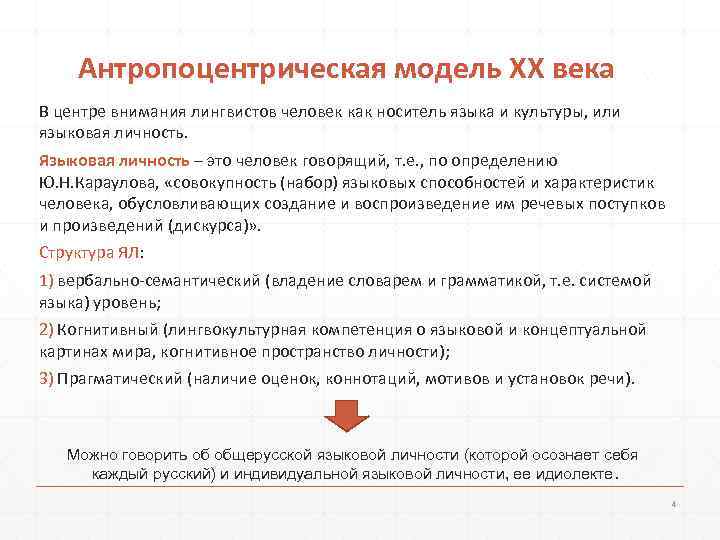 Антропоцентрическая модель XX века

В центре внимания лингвистов человек как носитель языка и культуры, или языковая личность.

Языковая личность – это человек говорящий, т.е., по определению Ю.Н.Караулова, «совокупность (набор) языковых способностей и характеристик человека, обусловливающих создание и воспроизведение им речевых поступков и произведений (дискурса)».

Структура ЯЛ:

1) вербально-семантический (владение словарем и грамматикой, т.е. системой языка) уровень;

2) Когнитивный (лингвокультурная компетенция о языковой и концептуальной картинах мира, когнитивное пространство личности);

3) Прагматический (наличие оценок, коннотаций, мотивов и установок речи).

Можно говорить об общерусской языковой личности (которой осознает себя каждый русский) и индивидуальной языковой личности, ее идиолекте.

4